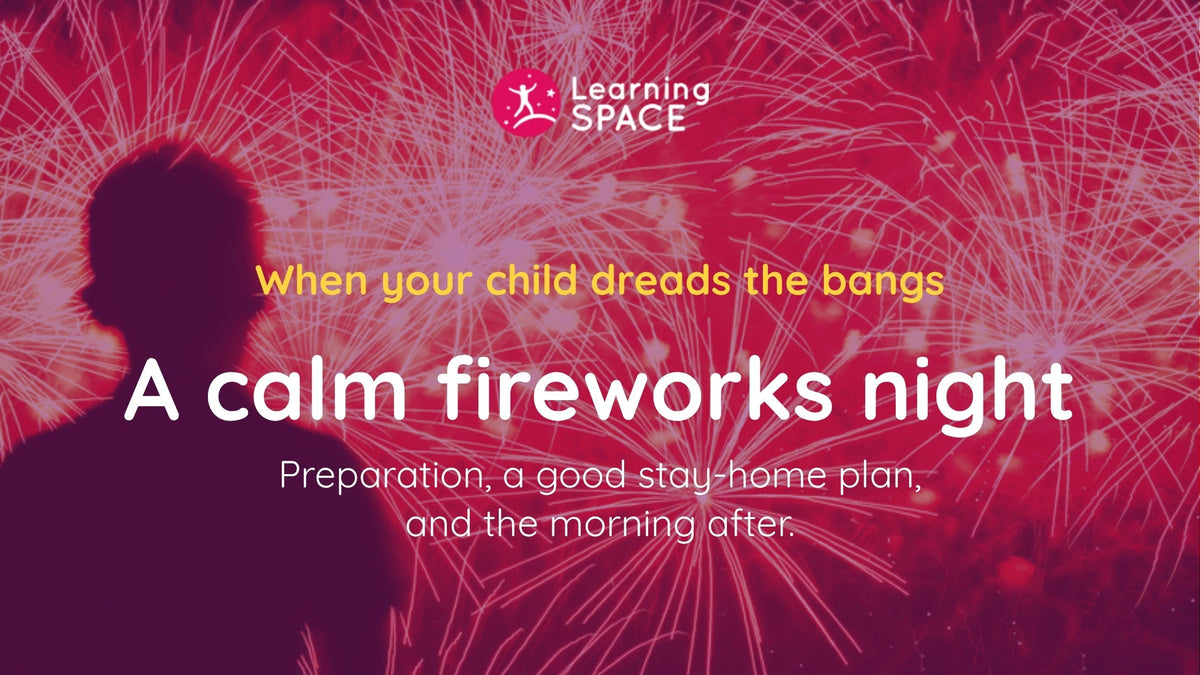 Learning
SPACE

When your child dreads the bangs

A calm fireworks night

Preparation, a good stay-home plan, and the morning after.